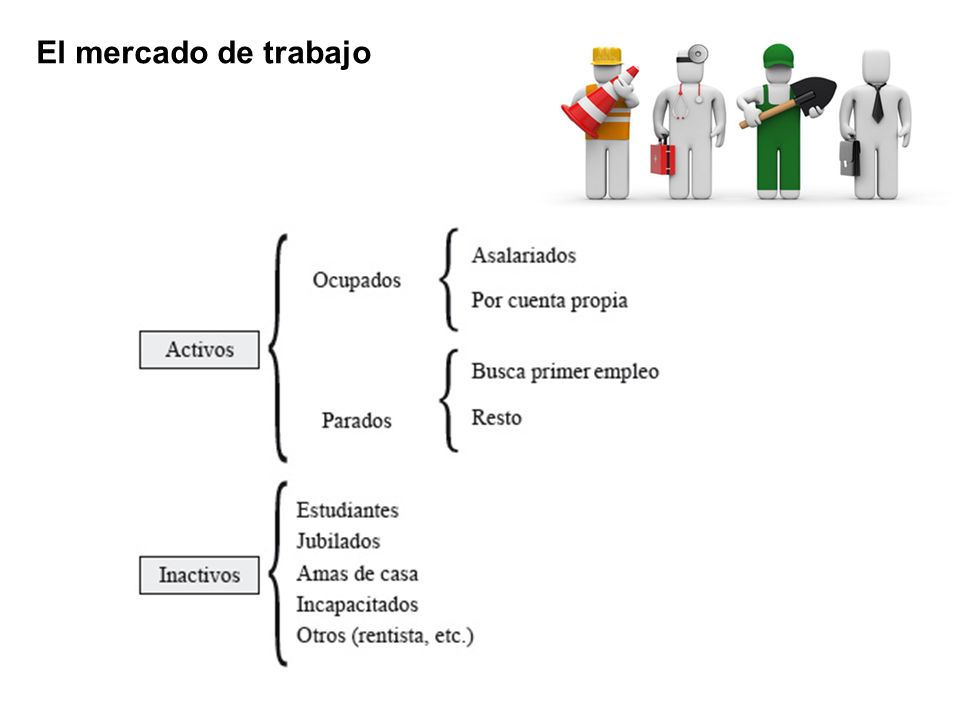 El mercado de trabajo

Activos

Ocupados

Asalariados

Por cuenta propia

Parados

Busca primer empleo

Resto

Inactivos

Estudiantes
Jubilados
Amas de casa
Incapacitados
Otros (rentista, etc.)